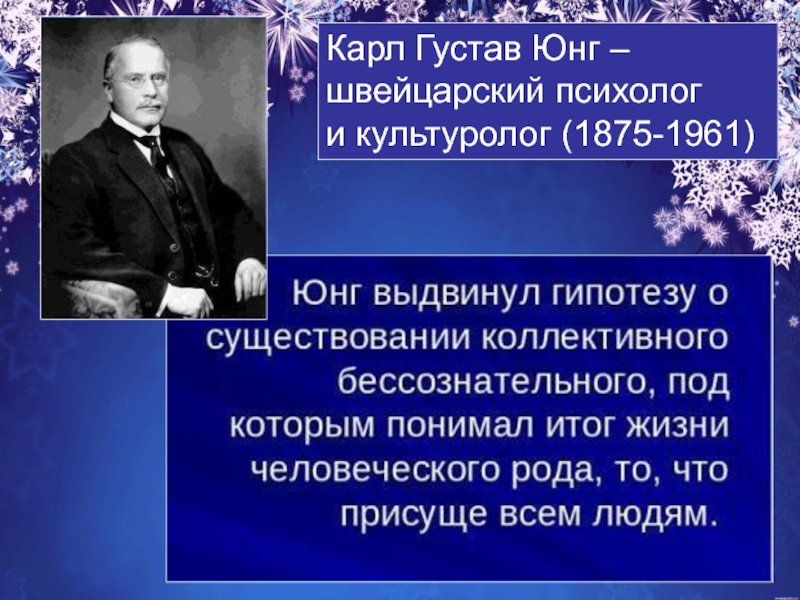 Карл Густав Юнг – швейцарский психолог и культуролог (1875-1961)

Юнг выдвинул гипотезу о существовании коллективного бессознательного, под которым понимал итог жизни человеческого рода, то, что присуще всем людям.